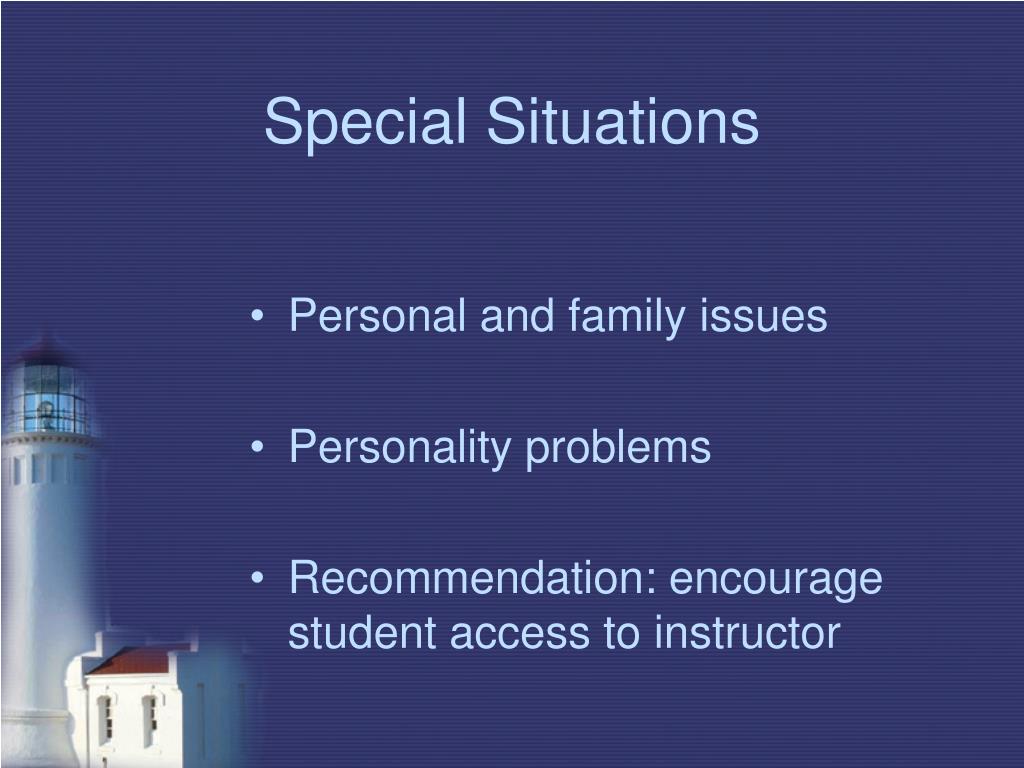 Special Situations

• Personal and family issues

• Personality problems

• Recommendation: encourage student access to instructor